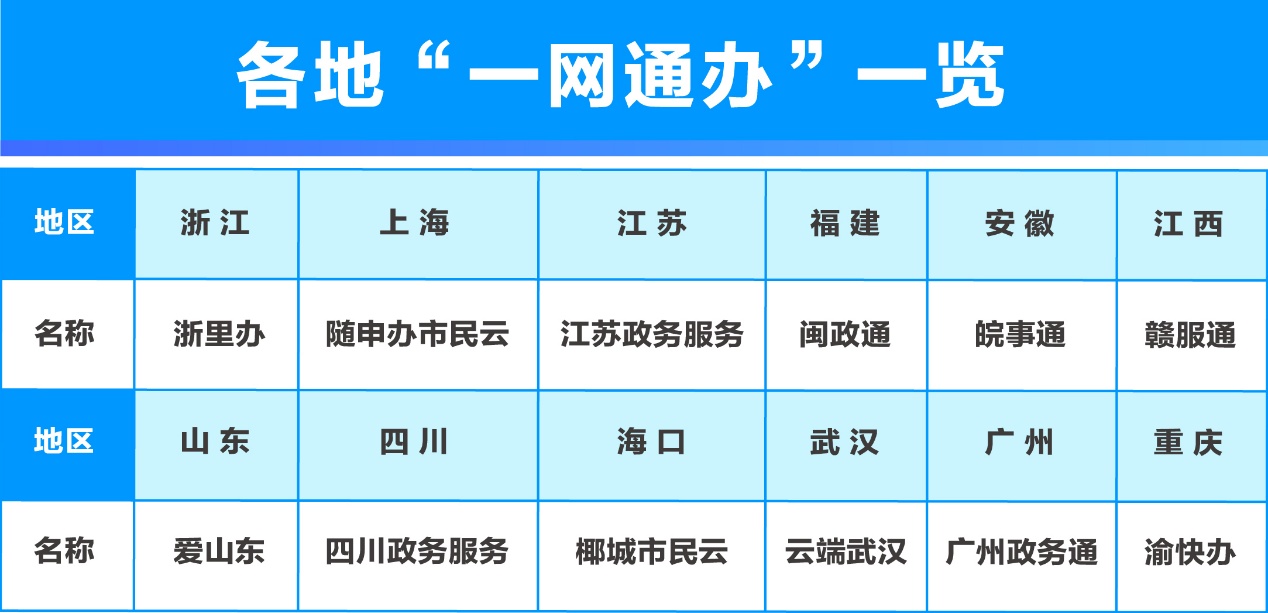 各地“一网通办”一览

| 地区 | 浙江 | 上海 | 江苏 | 福建 | 安徽 | 江西 |
|---|---|---|---|---|---|---|
| 名称 | 浙里办 | 随申办市民云 | 江苏政务服务 | 闽政通 | 皖事通 | 赣服通 |
| 地区 | 山东 | 四川 | 海口 | 武汉 | 广州 | 重庆 |
| 名称 | 爱山东 | 四川政务服务 | 椰城市民云 | 云端武汉 | 广州政务通 | 渝快办 |